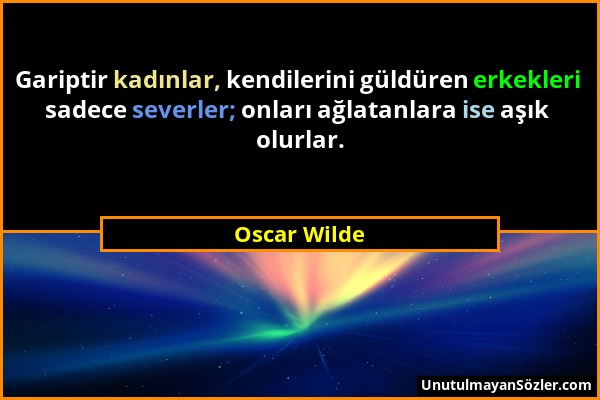 Gariptir kadınlar, kendilerini güldüren erkekleri sadece severler; onları ağlatanlara ise aşık olurlar.

Oscar Wilde

UnutulmayanSözler.com